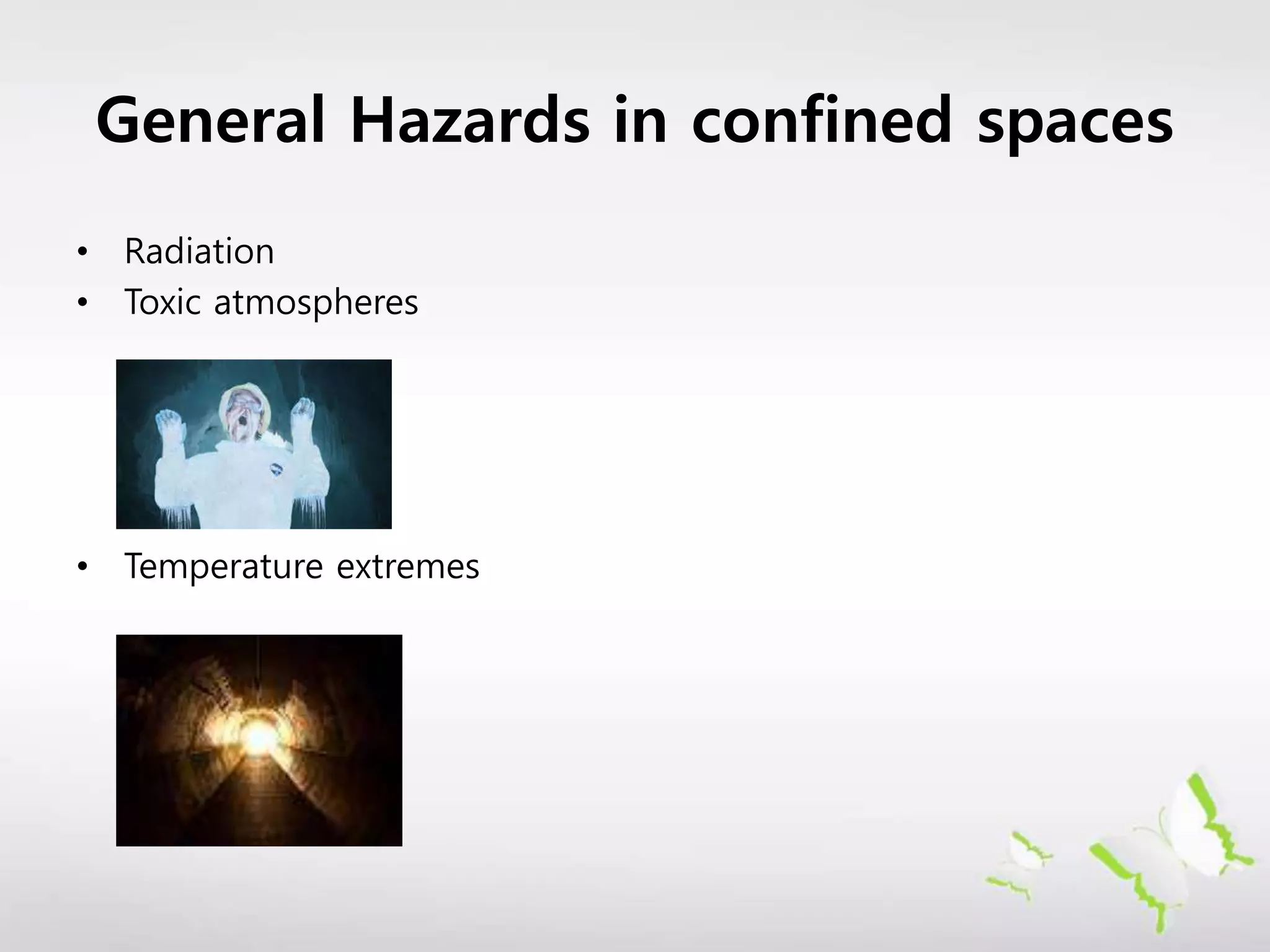 General Hazards in confined spaces

• Radiation
• Toxic atmospheres

• Temperature extremes